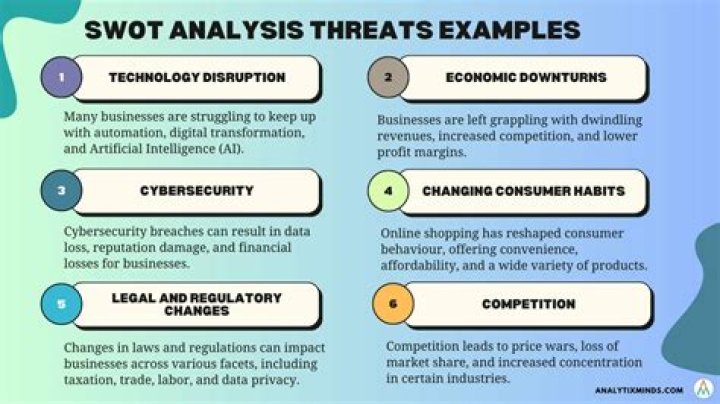 SWOT ANALYSIS THREATS EXAMPLES

1 TECHNOLOGY DISRUPTION

Many businesses are struggling to keep up with automation, digital transformation, and Artificial Intelligence (AI).

2 ECONOMIC DOWNTURNS

Businesses are left grappling with dwindling revenues, increased competition, and lower profit margins.

3 CYBERSECURITY

Cybersecurity breaches can result in data loss, reputation damage, and financial losses for businesses.

4 CHANGING CONSUMER HABITS

Online shopping has reshaped consumer behaviour, offering convenience, affordability, and a wide variety of products.

5 LEGAL AND REGULATORY CHANGES

Changes in laws and regulations can impact businesses across various facets, including taxation, trade, labor, and data privacy.

6 COMPETITION

Competition leads to price wars, loss of market share, and increased concentration in certain industries.

ANALYTIXMINDS.COM